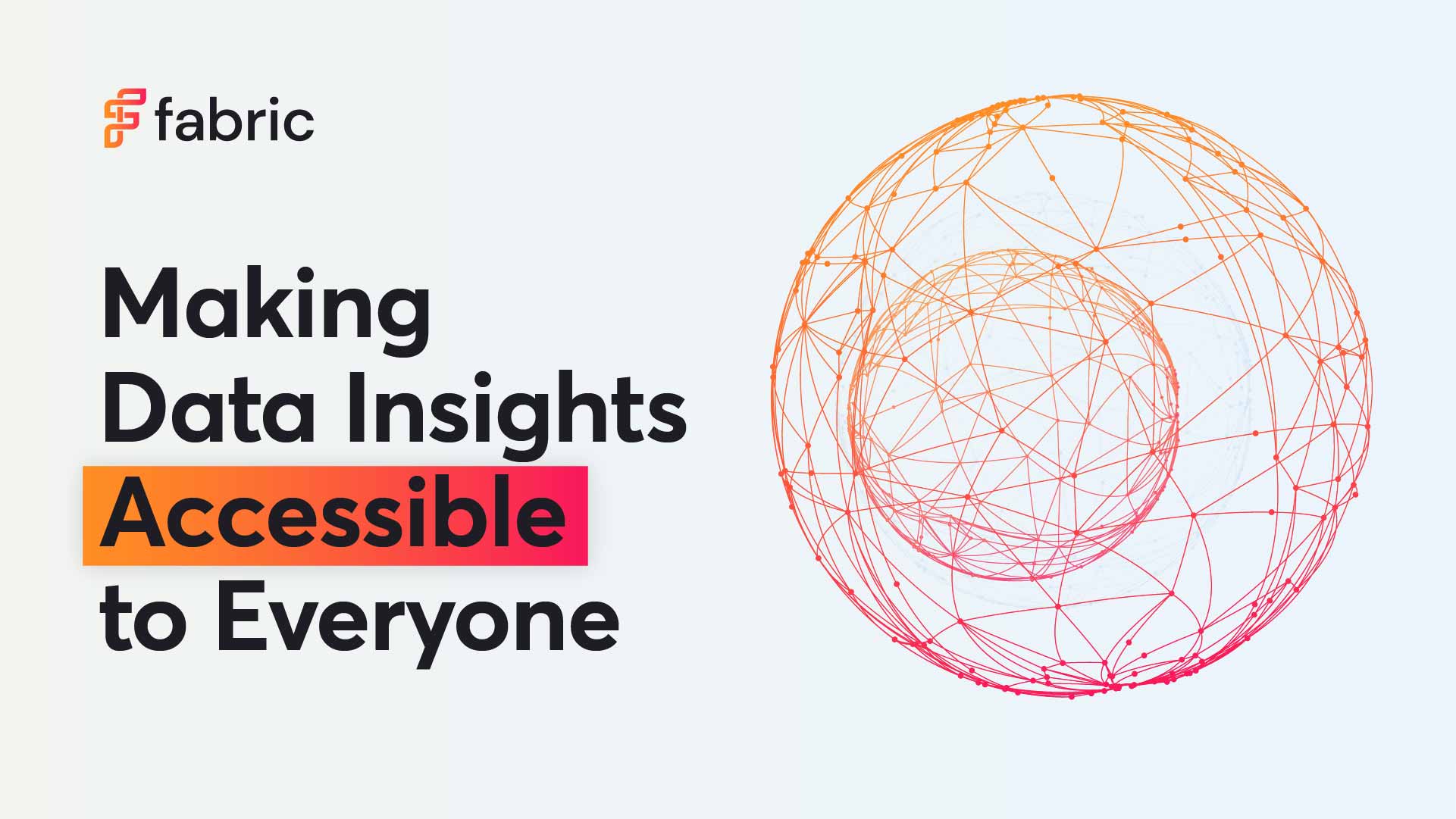 fabric

Making Data Insights Accessible to Everyone